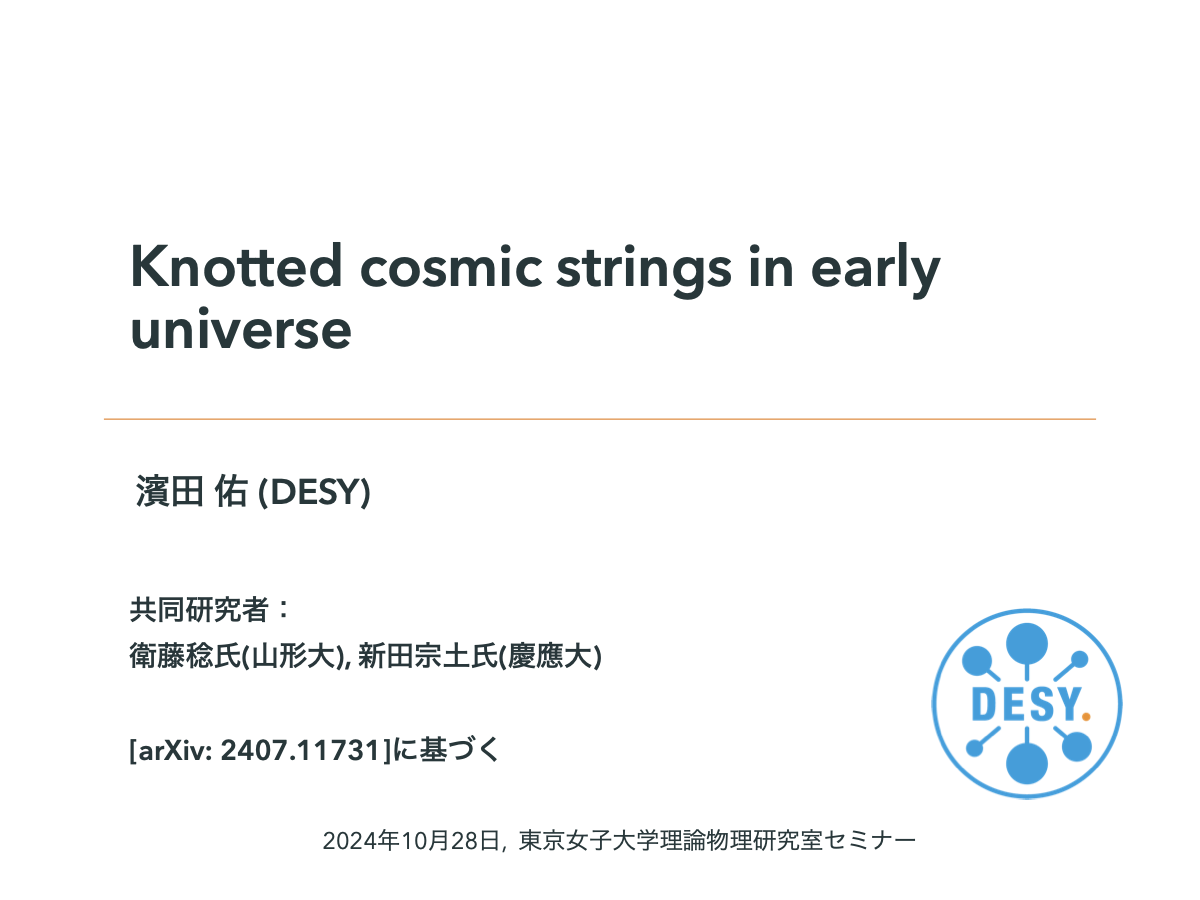 Knotted cosmic strings in early universe

濱田 佑 (DESY)

共同研究者：
衛藤稔氏(山形大), 新田宗土氏(慶應大)

[arXiv: 2407.11731]に基づく

DESY.

2024年10月28日, 東京女子大学理論物理研究室セミナー